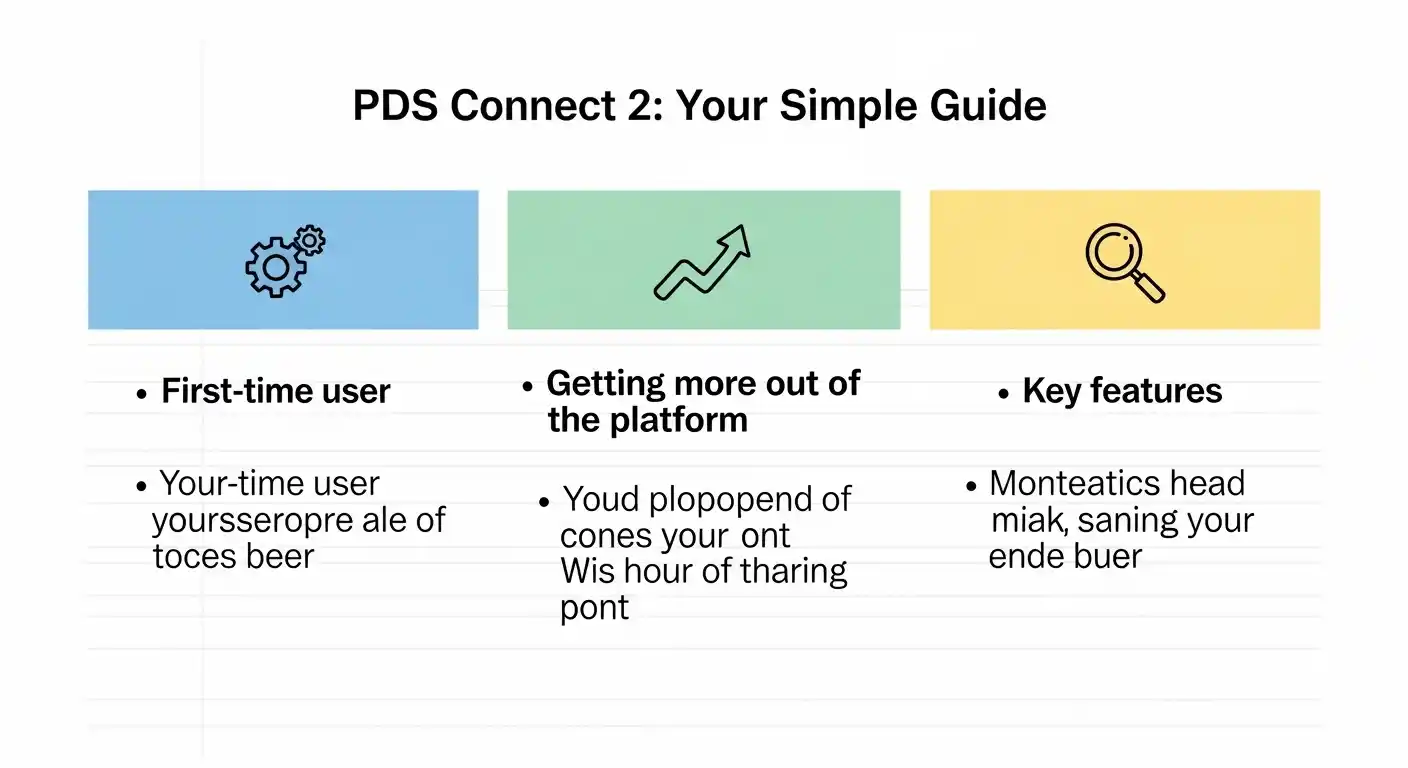 PDS Connect 2: Your Simple Guide

• First-time user

• Your-time user yoursseropre ale of toces beer

• Getting more out of the platform

• Youd plopopend of cones your ont Wis hour of tharing pont

• Key features

• Monteatics head miak, saning your ende buer